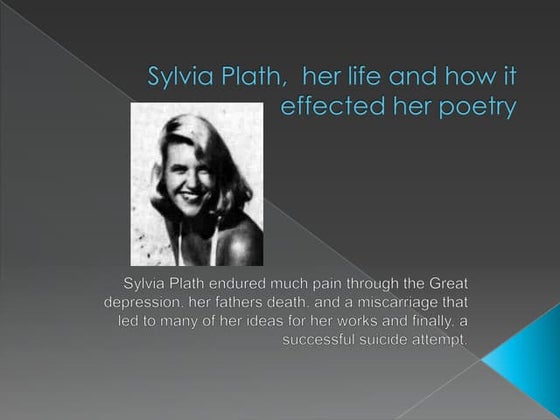 Sylvia Plath,  her life and how it effected her poetry

Sylvia Plath endured much pain through the Great depression, her fathers death, and a miscarriage that led to many of her ideas for her works and finally, a successful suicide attempt.